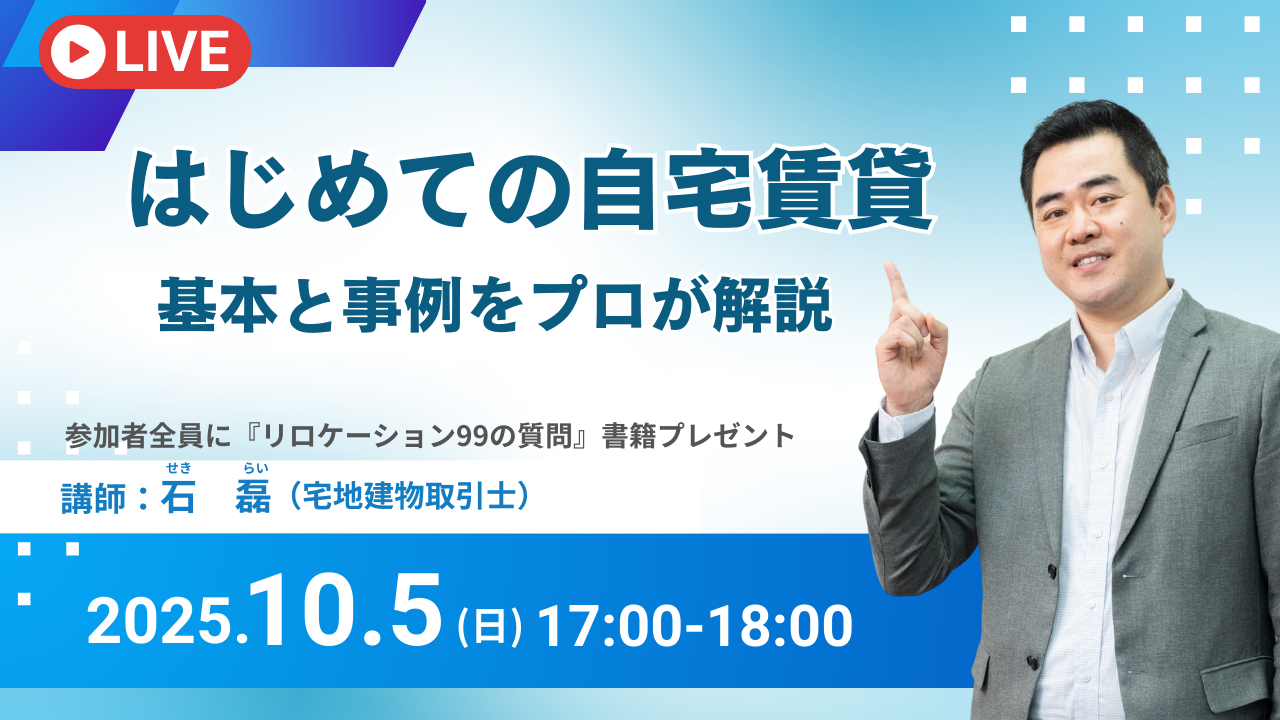 LIVE

はじめての自宅賃貸

基本と事例をプロが解説

参加者全員に『リロケーション99の質問』書籍プレゼント

講師：石（せき）　磊（らい）（宅地建物取引士）

2025.10.5（日）17:00-18:00